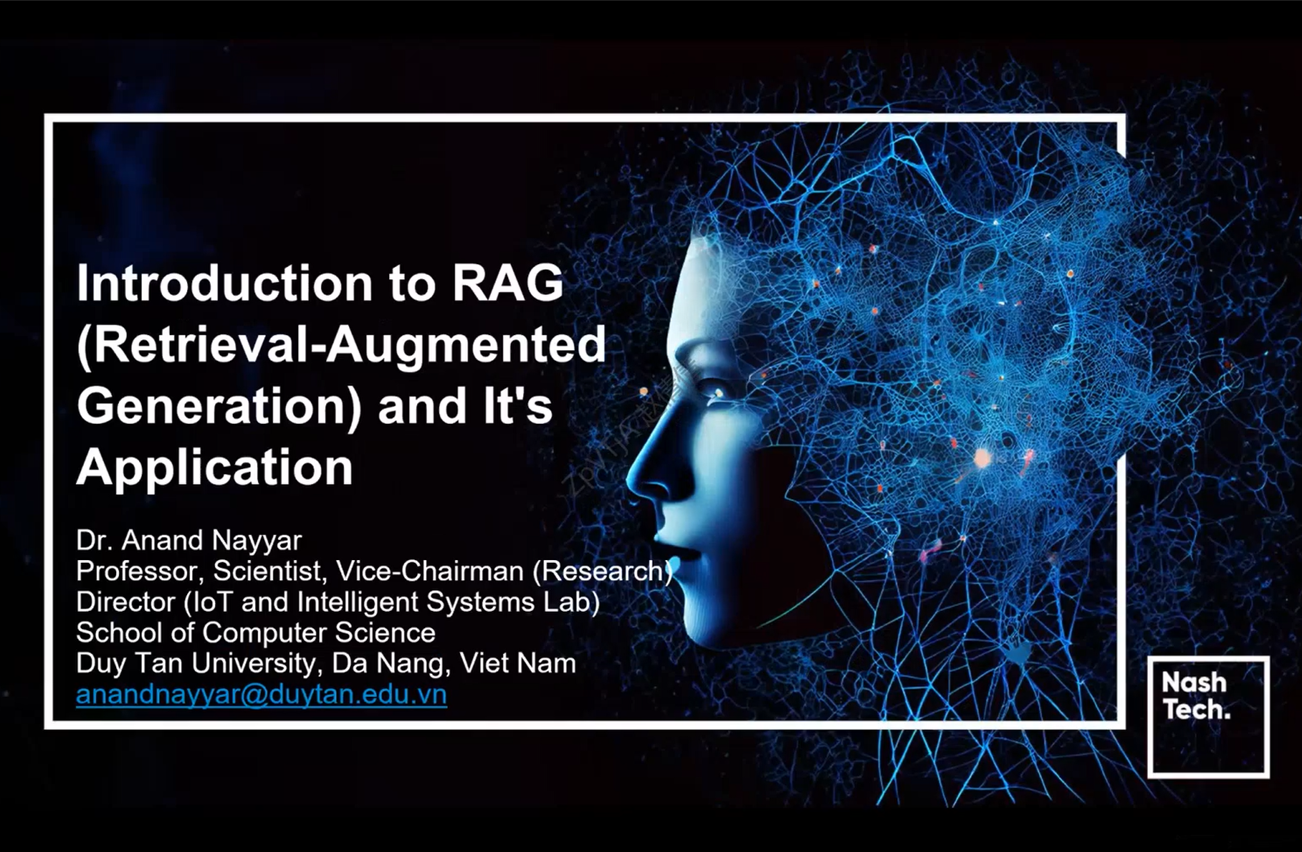 Introduction to RAG (Retrieval-Augmented Generation) and It's Application

Dr. Anand Nayyar
Professor, Scientist, Vice-Chairman (Research)
Director (IoT and Intelligent Systems Lab)
School of Computer Science
Duy Tan University, Da Nang, Viet Nam
anandnayyar@duytan.edu.vn

Nash Tech.